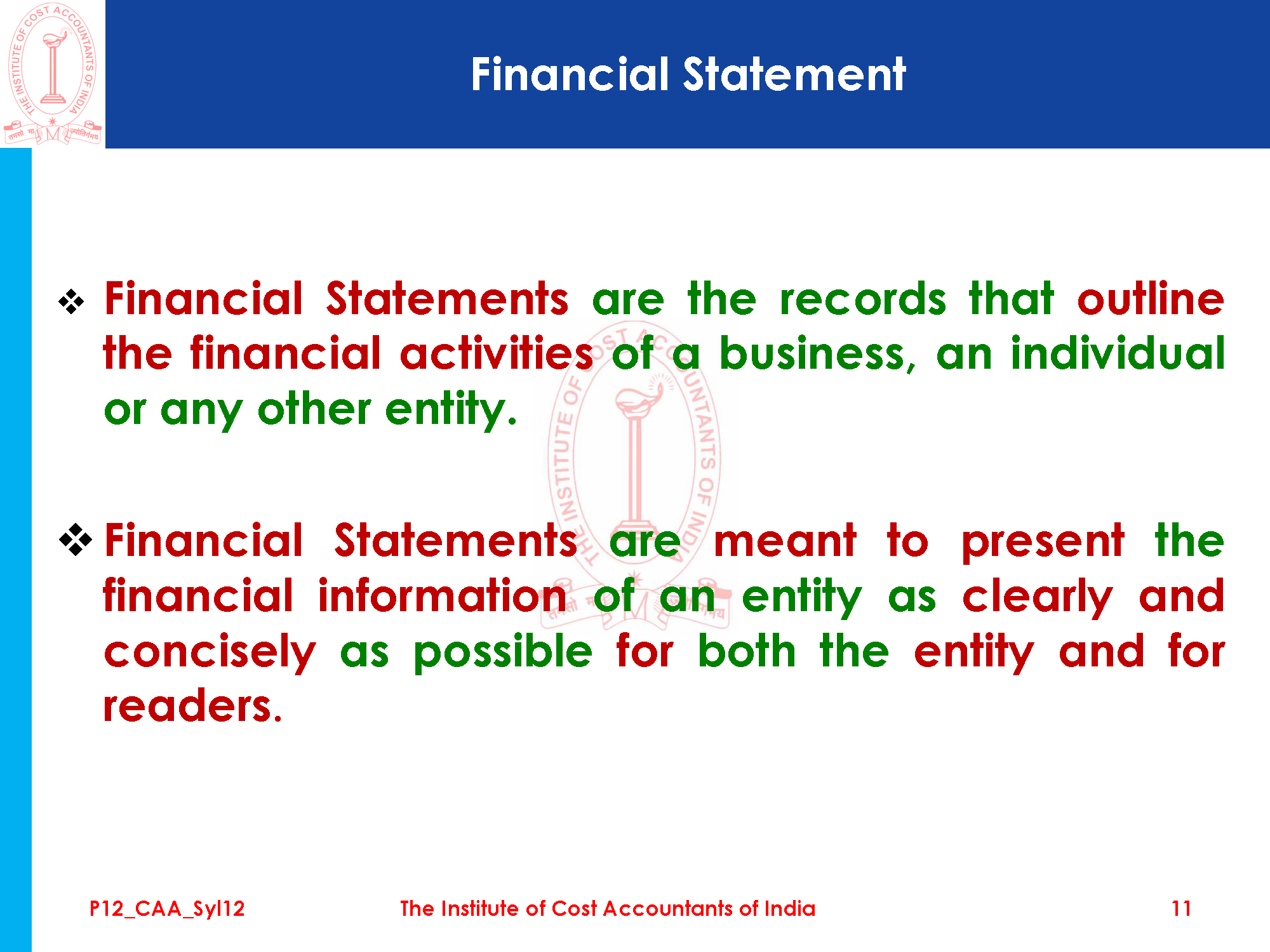 THE INSTITUTE OF COST ACCOUNTANTS OF INDIA
तमसो मा ज्योतिर्गमय

Financial Statement

❖ Financial Statements are the records that outline the financial activities of a business, an individual or any other entity.

❖ Financial Statements are meant to present the financial information of an entity as clearly and concisely as possible for both the entity and for readers.

P12_CAA_Syl12

The Institute of Cost Accountants of India

11